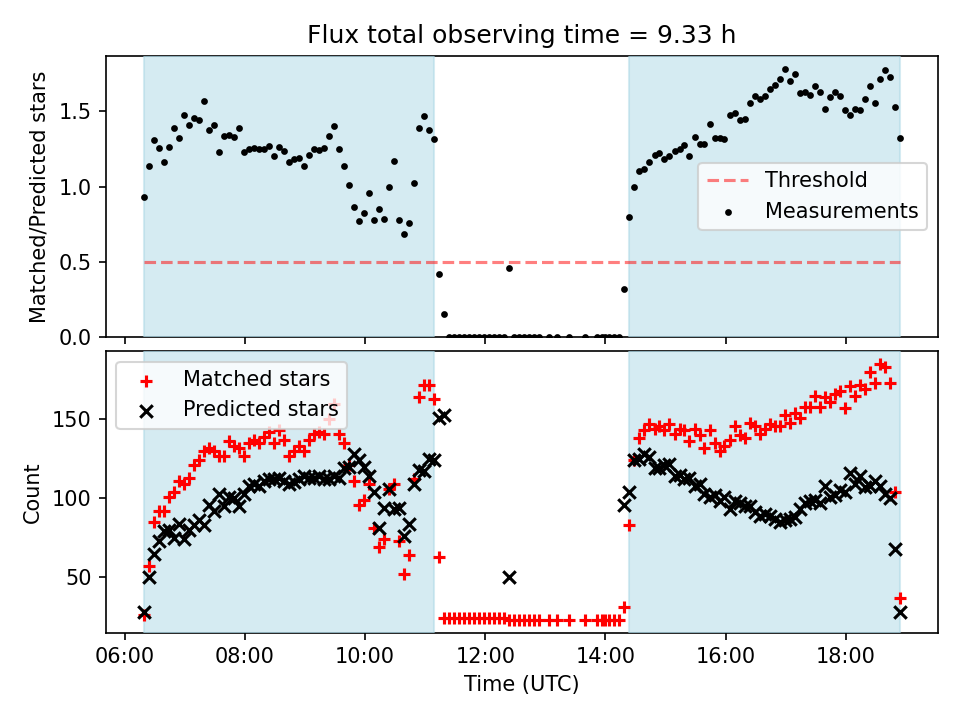 Flux total observing time = 9.33 h

Matched/Predicted stars

1.5
1.0
0.5
0.0

Threshold
Measurements

Matched stars
Predicted stars

Count

150
100
50

06:00
08:00
10:00
12:00
14:00
16:00
18:00

Time (UTC)